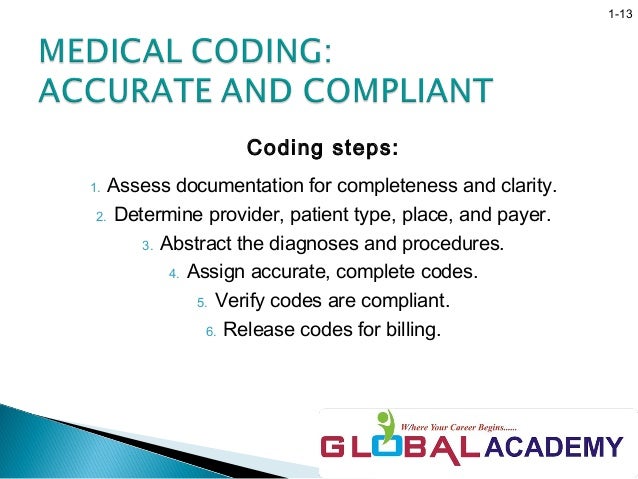 1-13

MEDICAL CODING:
ACCURATE AND COMPLIANT

Coding steps:

1. Assess documentation for completeness and clarity.
2. Determine provider, patient type, place, and payer.
3. Abstract the diagnoses and procedures.
4. Assign accurate, complete codes.
5. Verify codes are compliant.
6. Release codes for billing.

Where Your Career Begins......
GLOBAL ACADEMY